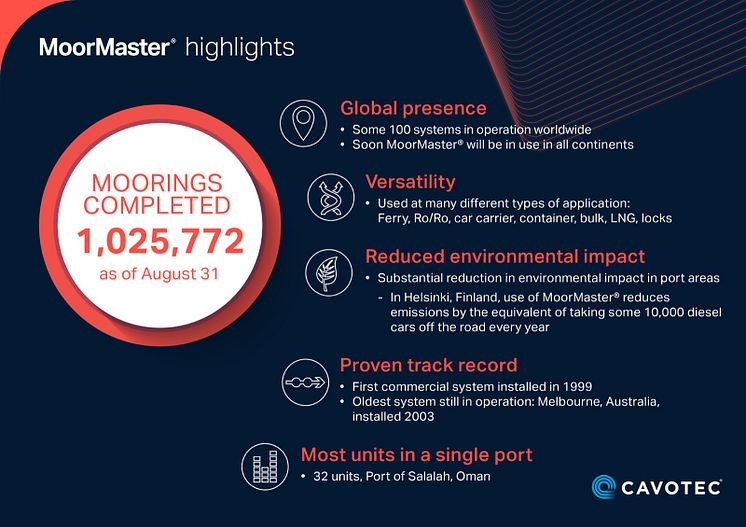 MoorMaster® highlights

MOORINGS COMPLETED
1,025,772
as of August 31

Global presence
• Some 100 systems in operation worldwide
• Soon MoorMaster® will be in use in all continents

Versatility
• Used at many different types of application: Ferry, Ro/Ro, car carrier, container, bulk, LNG, locks

Reduced environmental impact
• Substantial reduction in environmental impact in port areas
- In Helsinki, Finland, use of MoorMaster® reduces emissions by the equivalent of taking some 10,000 diesel cars off the road every year

Proven track record
• First commercial system installed in 1999
• Oldest system still in operation: Melbourne, Australia, installed 2003

Most units in a single port
• 32 units, Port of Salalah, Oman

CAVOTEC